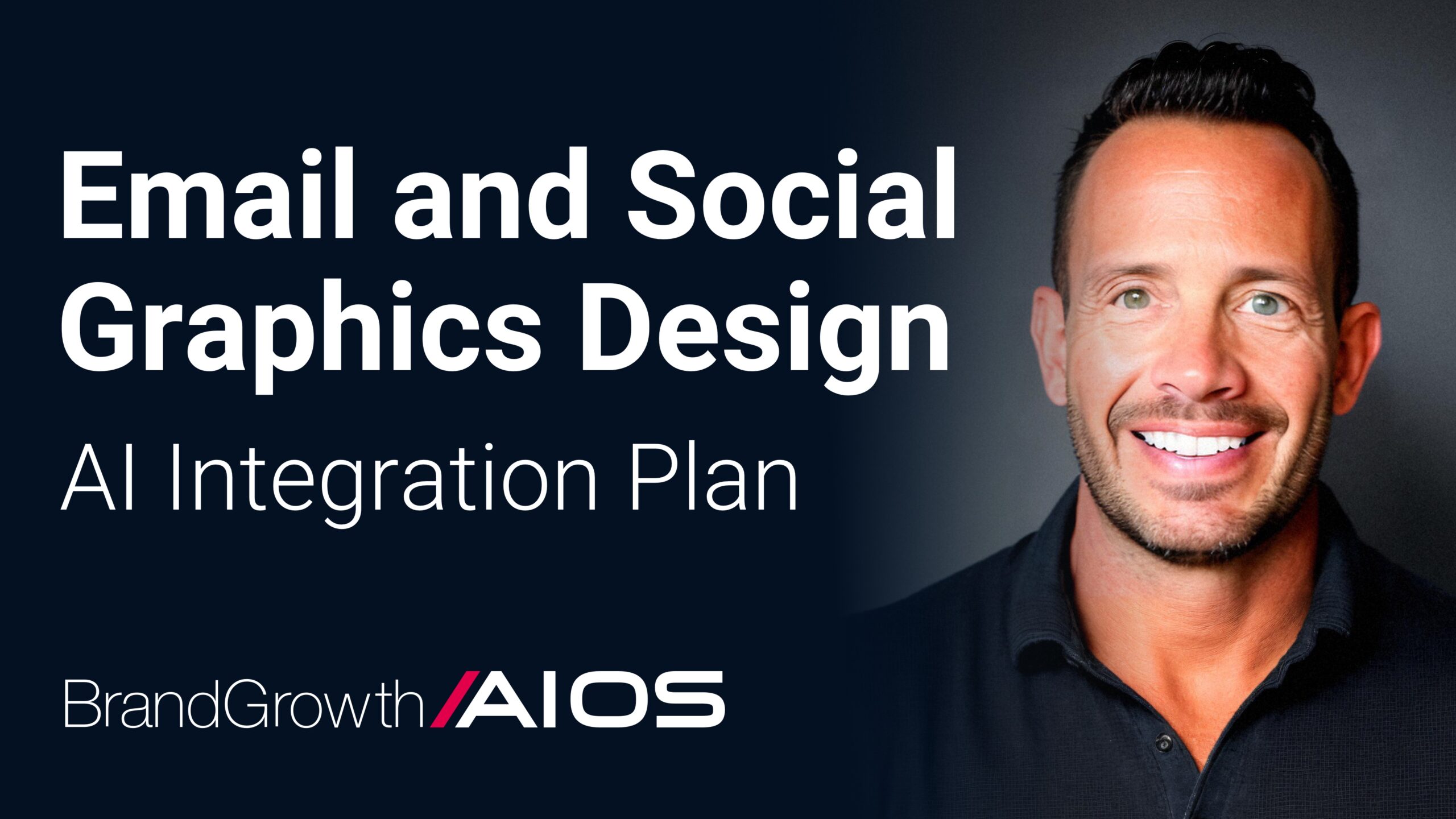 Email and Social Graphics Design

AI Integration Plan

BrandGrowth/AIOS